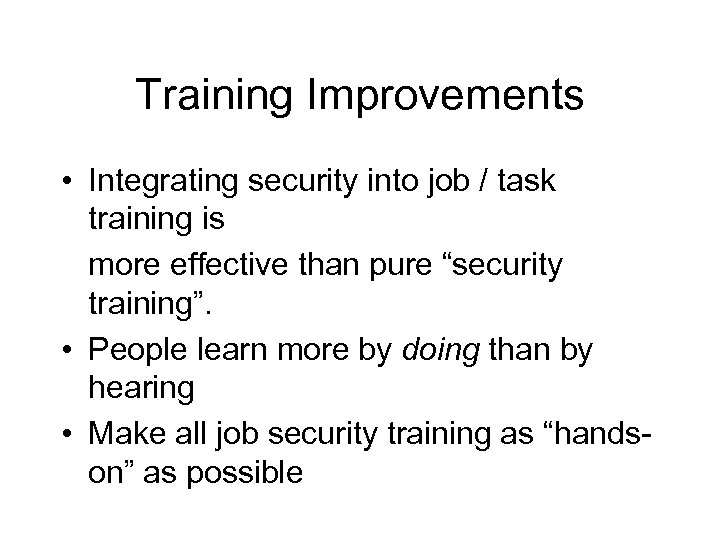 Training Improvements

• Integrating security into job / task training is

more effective than pure “security training”.

• People learn more by doing than by hearing

• Make all job security training as “hands-on” as possible